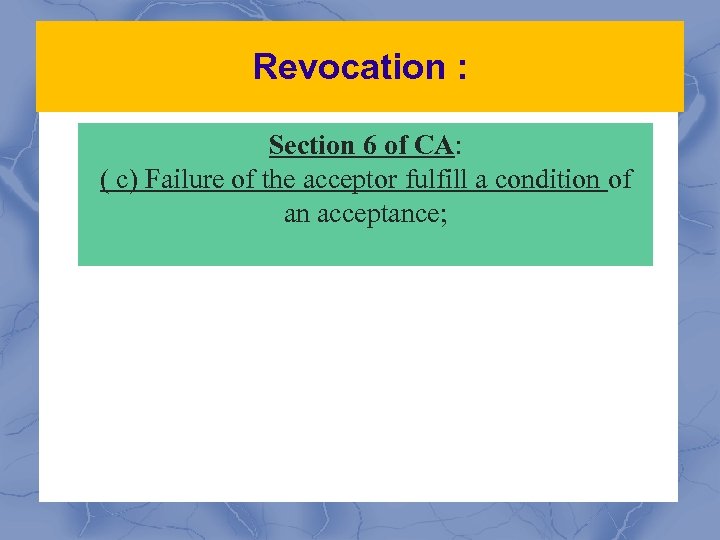 Revocation :

Section 6 of CA:
( c) Failure of the acceptor fulfill a condition of an acceptance;